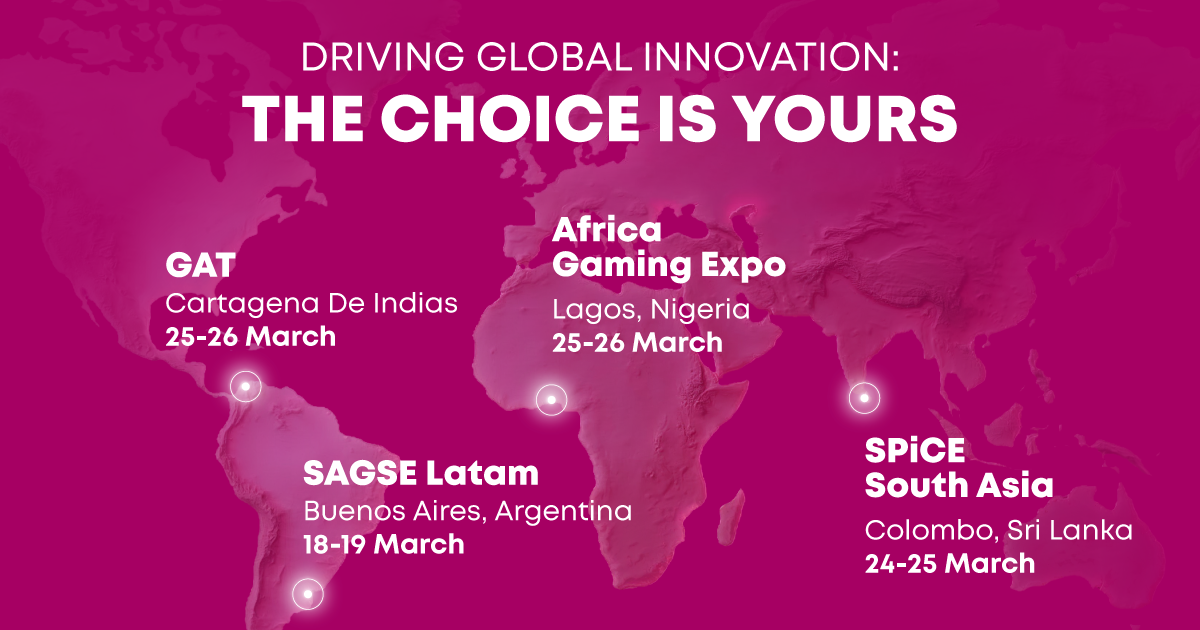 DRIVING GLOBAL INNOVATION:
THE CHOICE IS YOURS

GAT
Cartagena De Indias
25-26 March

Africa
Gaming Expo
Lagos, Nigeria
25-26 March

SAGSE Latam
Buenos Aires, Argentina
18-19 March

SPiCE
South Asia
Colombo, Sri Lanka
24-25 March